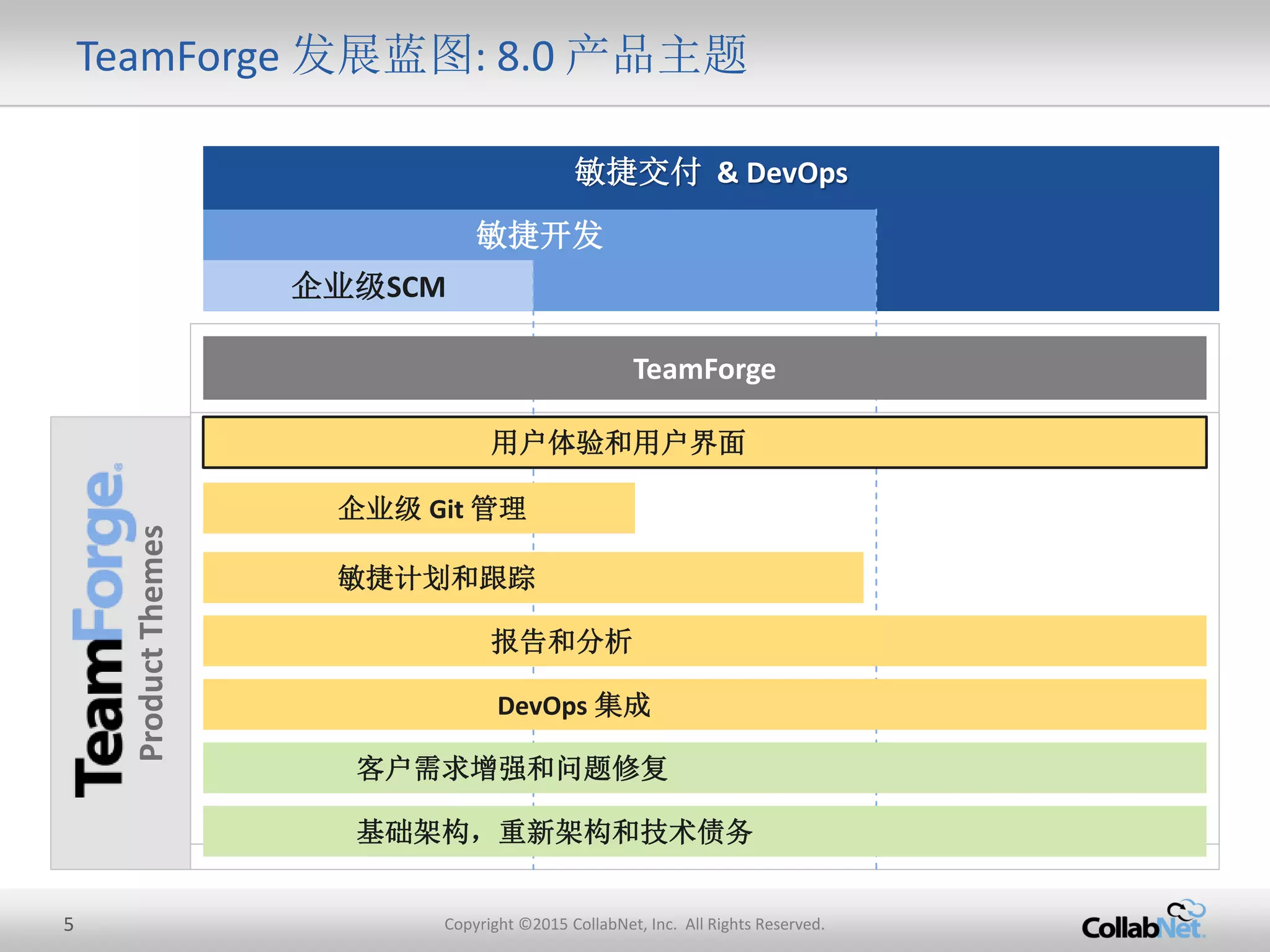 TeamForge 发展蓝图: 8.0 产品主题

敏捷交付 & DevOps

敏捷开发

企业级SCM

TeamForge

TeamForge® Product Themes

用户体验和用户界面

企业级 Git 管理

敏捷计划和跟踪

报告和分析

DevOps 集成

客户需求增强和问题修复

基础架构，重新架构和技术债务

5

Copyright ©2015 CollabNet, Inc. All Rights Reserved.

CollabNet.